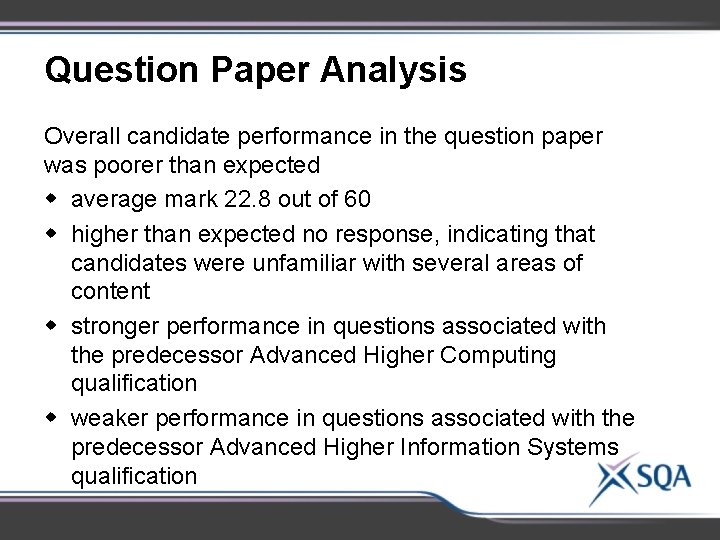 Question Paper Analysis

Overall candidate performance in the question paper was poorer than expected

- average mark 22.8 out of 60
- higher than expected no response, indicating that candidates were unfamiliar with several areas of content
- stronger performance in questions associated with the predecessor Advanced Higher Computing qualification
- weaker performance in questions associated with the predecessor Advanced Higher Information Systems qualification

SQA